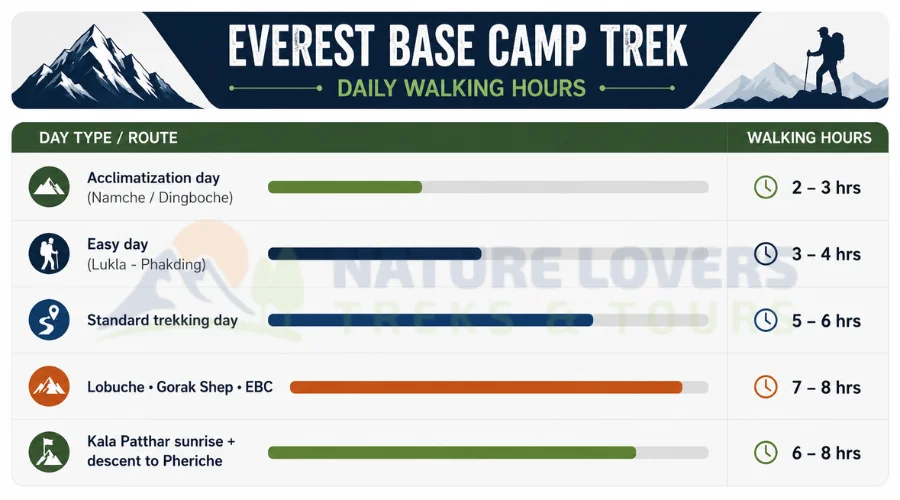 EVEREST BASE CAMP TREK
DAILY WALKING HOURS

| DAY TYPE / ROUTE | WALKING HOURS |
|---|---|
| Acclimatization day (Namche / Dingboche) | 2 – 3 hrs |
| Easy day (Lukla - Phakding) | 3 – 4 hrs |
| Standard trekking day | 5 – 6 hrs |
| Lobuche • Gorak Shep • EBC | 7 – 8 hrs |
| Kala Patthar sunrise + descent to Pheriche | 6 – 8 hrs |

NATURE LOVERS
TREKS & TOURS